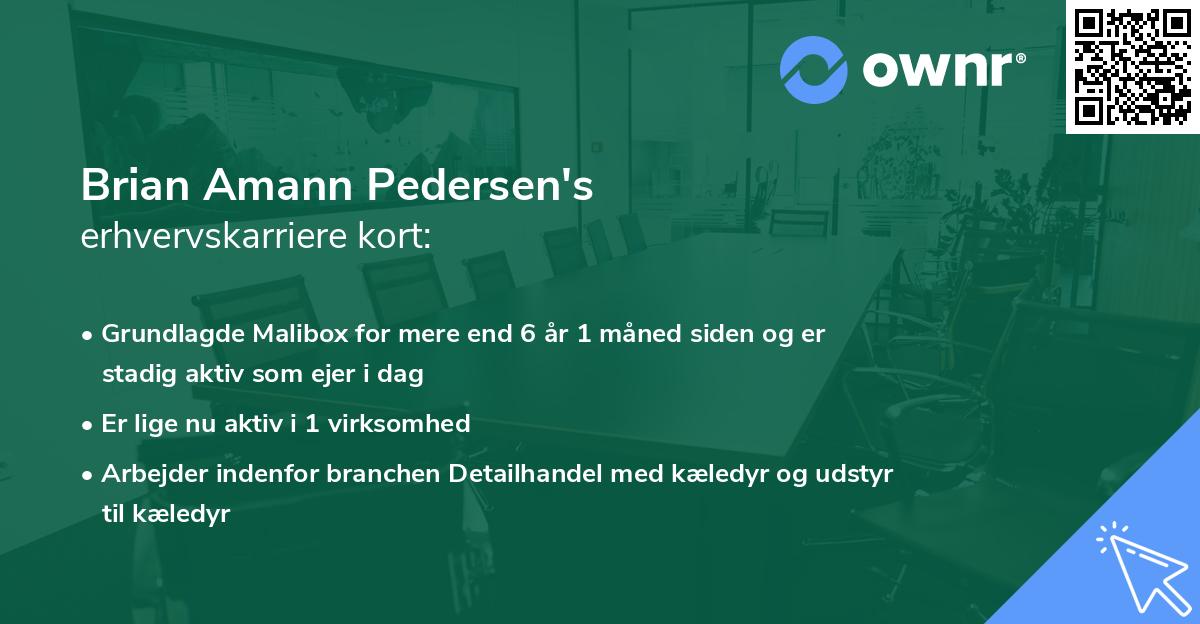 ownr®

Brian Amann Pedersen's
erhvervskarriere kort:

• Grundlagde Malibox for mere end 6 år 1 måned siden og er stadig aktiv som ejer i dag
• Er lige nu aktiv i 1 virksomhed
• Arbejder indenfor branchen Detailhandel med kæledyr og udstyr til kæledyr